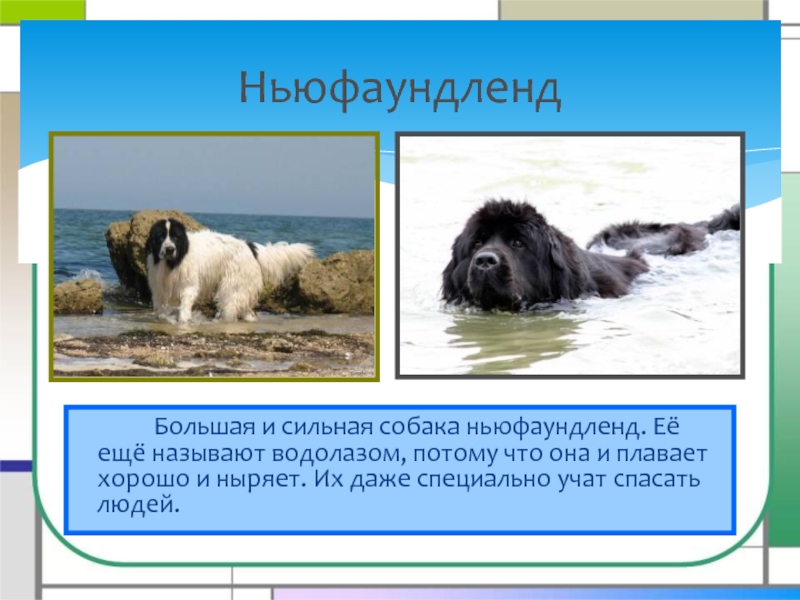 Ньюфаундленд

Большая и сильная собака ньюфаундленд. Её ещё называют водолазом, потому что она и плавает хорошо и ныряет. Их даже специально учат спасать людей.